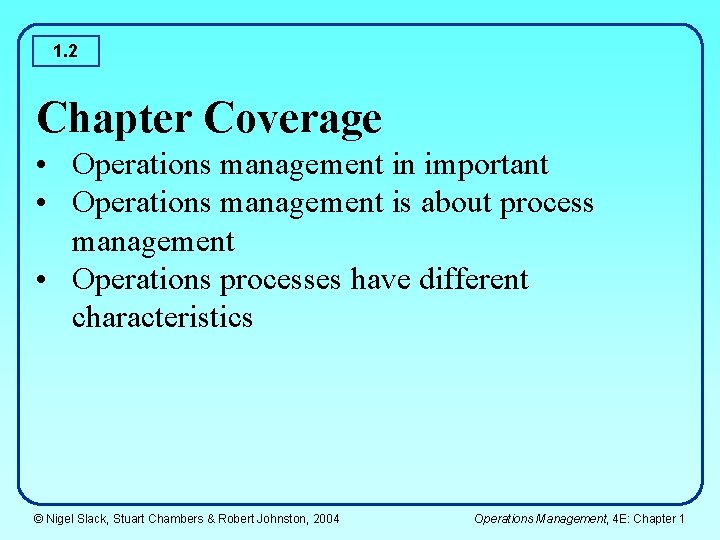 1.2

Chapter Coverage

• Operations management in important
• Operations management is about process management
• Operations processes have different characteristics

© Nigel Slack, Stuart Chambers & Robert Johnston, 2004

Operations Management, 4E: Chapter 1